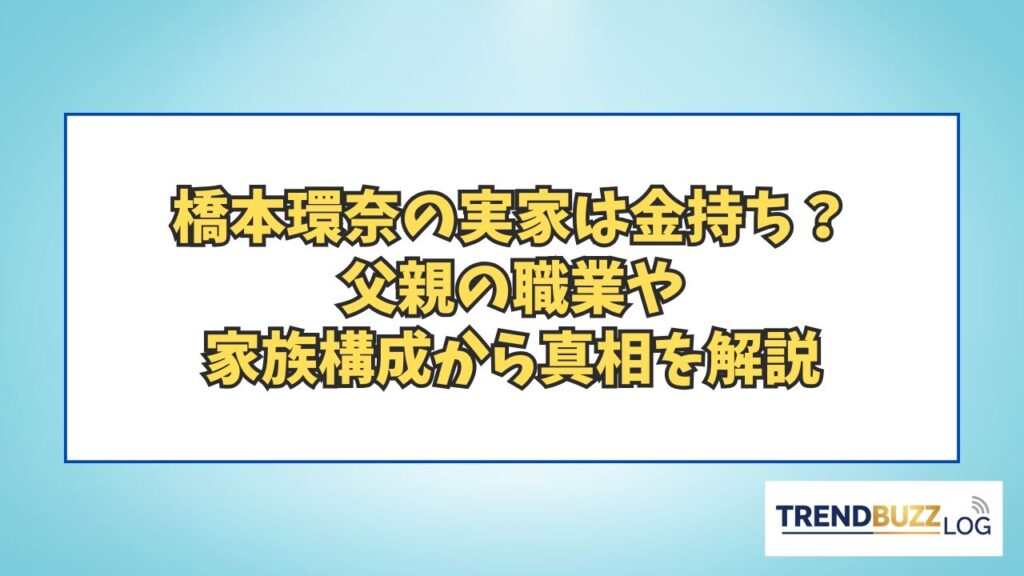 橋本環奈の実家は金持ち？
父親の職業や
家族構成から真相を解説

TRENDBUZZ LOG